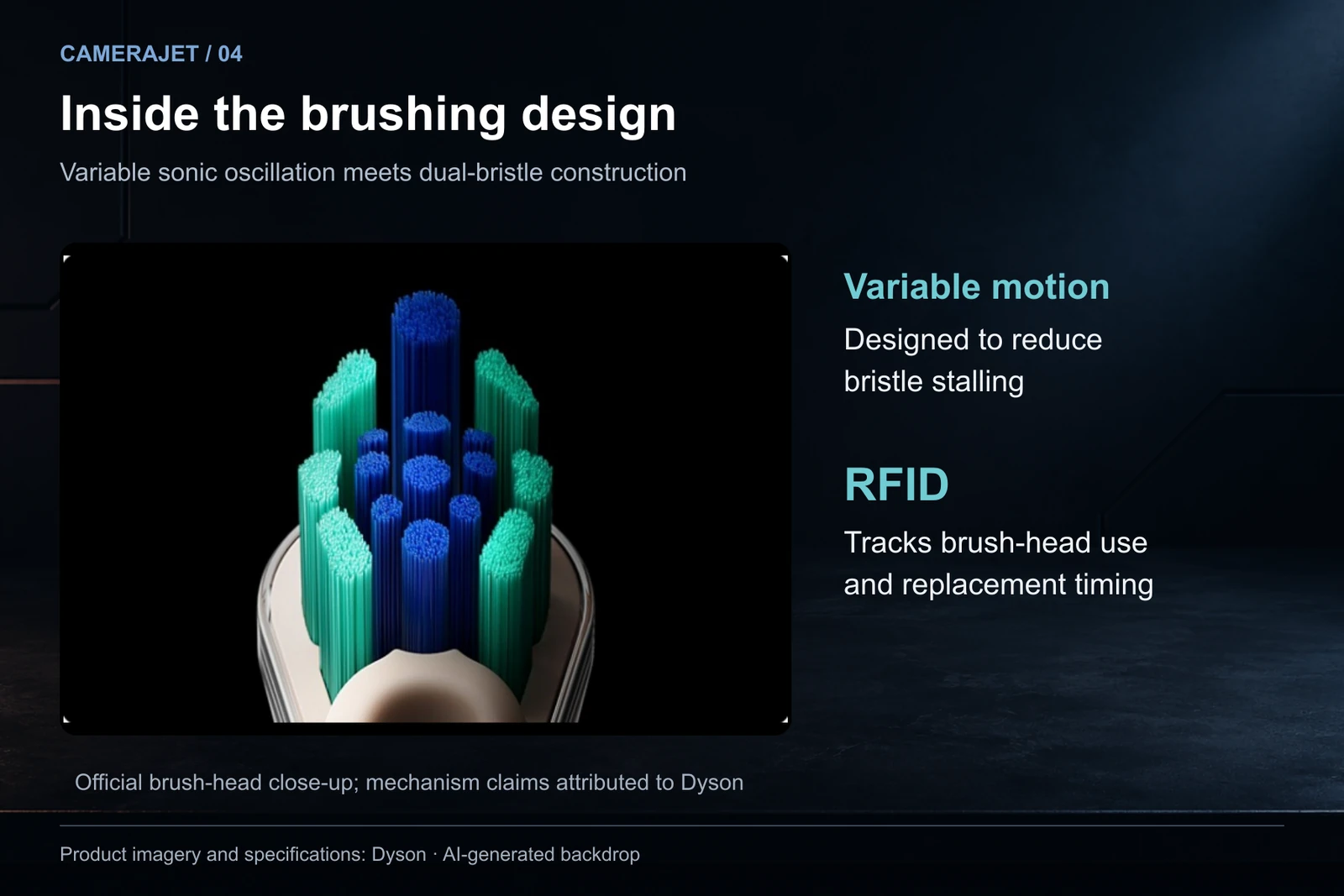 CAMERAJET / 04

Inside the brushing design

Variable sonic oscillation meets dual-bristle construction

Variable motion

Designed to reduce bristle stalling

RFID

Tracks brush-head use and replacement timing

Official brush-head close-up; mechanism claims attributed to Dyson

Product imagery and specifications: Dyson · AI-generated backdrop